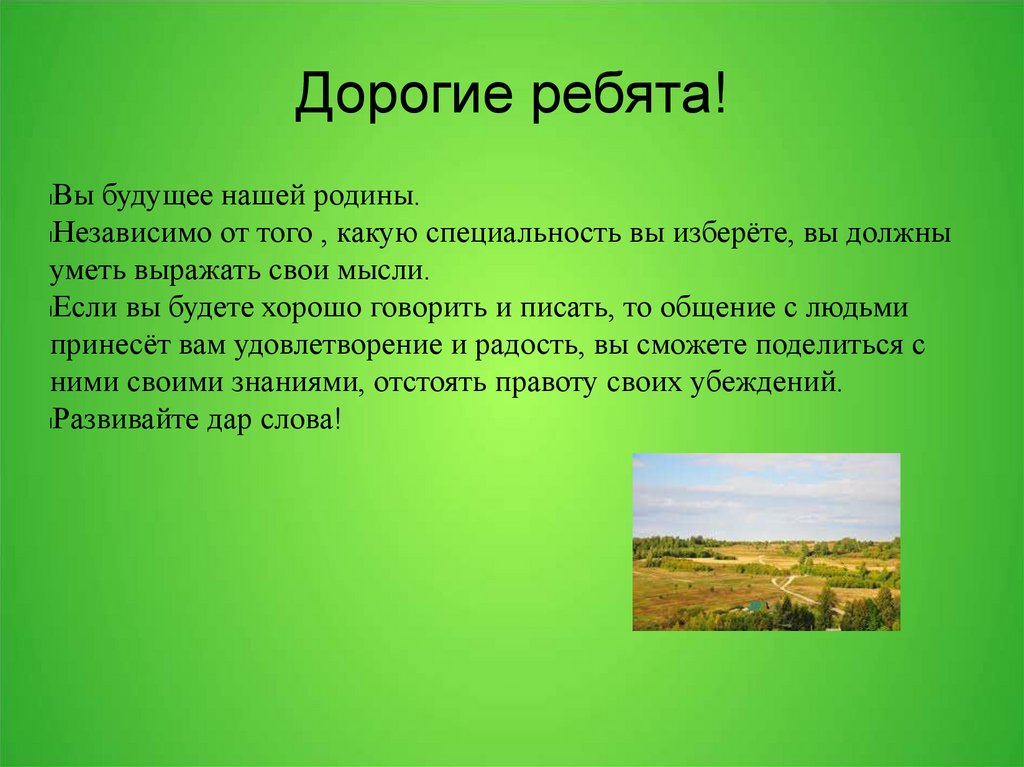 Дорогие ребята!

Вы будущее нашей родины.

Независимо от того , какую специальность вы изберёте, вы должны уметь выражать свои мысли.

Если вы будете хорошо говорить и писать, то общение с людьми принесёт вам удовлетворение и радость, вы сможете поделиться с ними своими знаниями, отстоять правоту своих убеждений.

Развивайте дар слова!